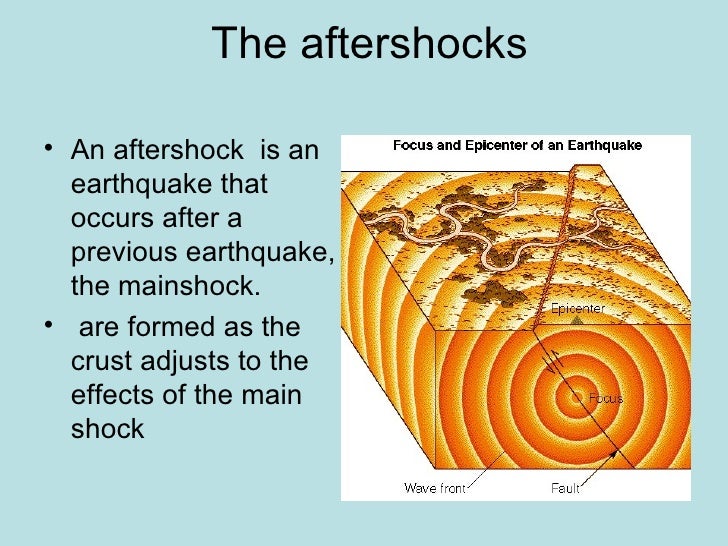 The aftershocks

• An aftershock is an earthquake that occurs after a previous earthquake, the mainshock.
• are formed as the crust adjusts to the effects of the main shock

Focus and Epicenter of an Earthquake

Epicenter

Focus

Wave front

Fault